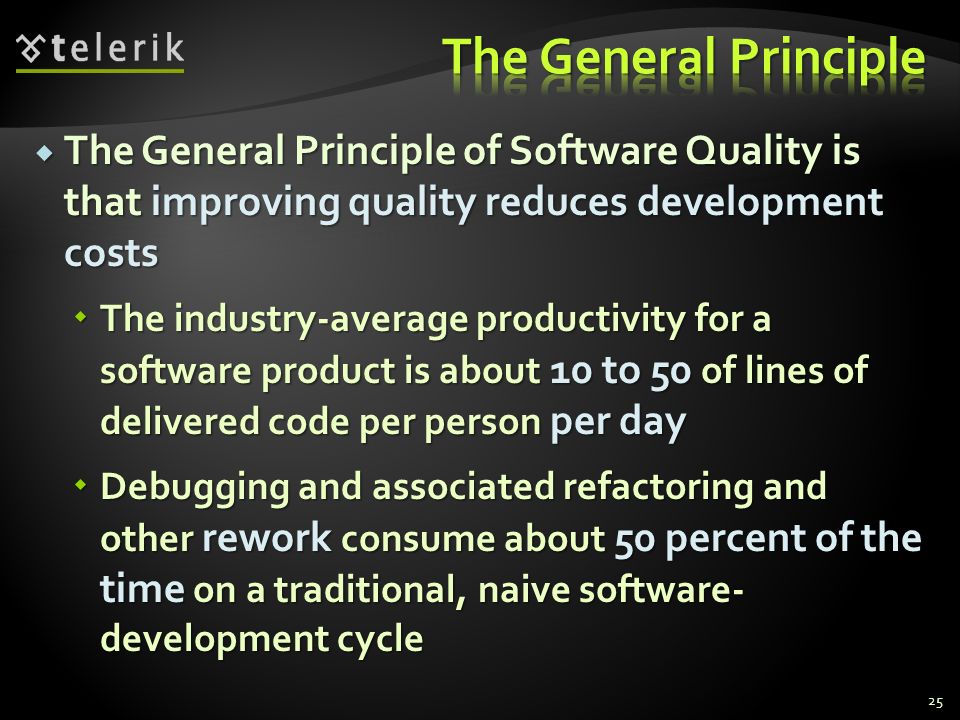 telerik

The General Principle

The General Principle of Software Quality is that improving quality reduces development costs

The industry-average productivity for a software product is about 10 to 50 of lines of delivered code per person per day

Debugging and associated refactoring and other rework consume about 50 percent of the time on a traditional, naive software-development cycle

25